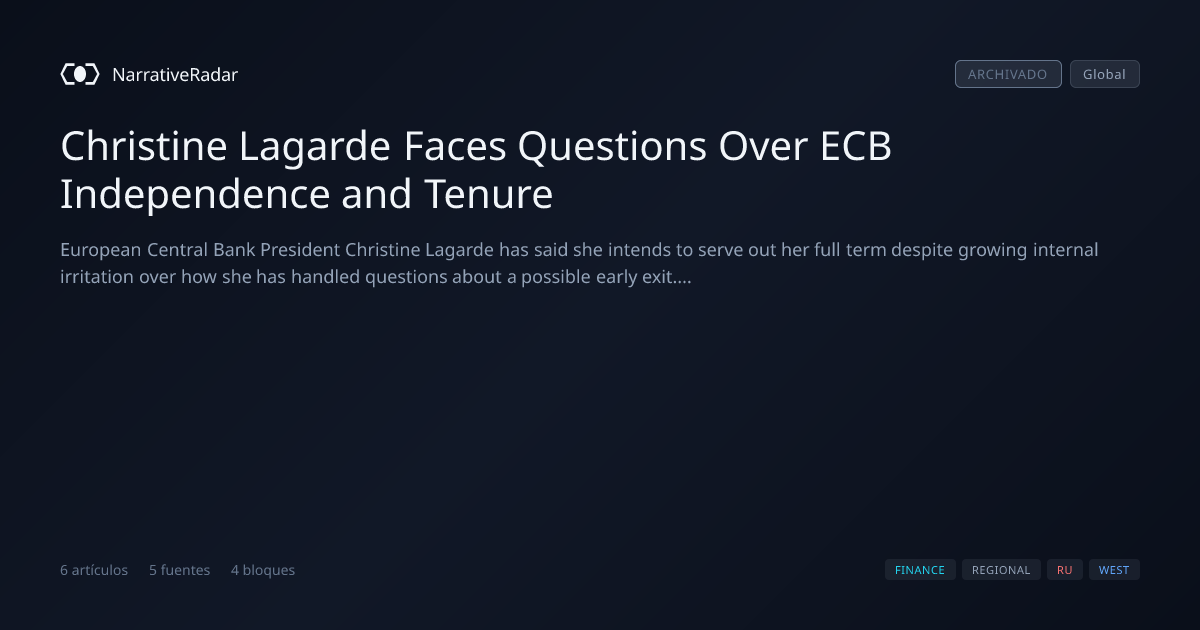 NarrativeRadar

ARCHIVADO Global

Christine Lagarde Faces Questions Over ECB Independence and Tenure

European Central Bank President Christine Lagarde has said she intends to serve out her full term despite growing internal irritation over how she has handled questions about a possible early exit....

6 artículos 5 fuentes 4 bloques

FINANCE REGIONAL RU WEST